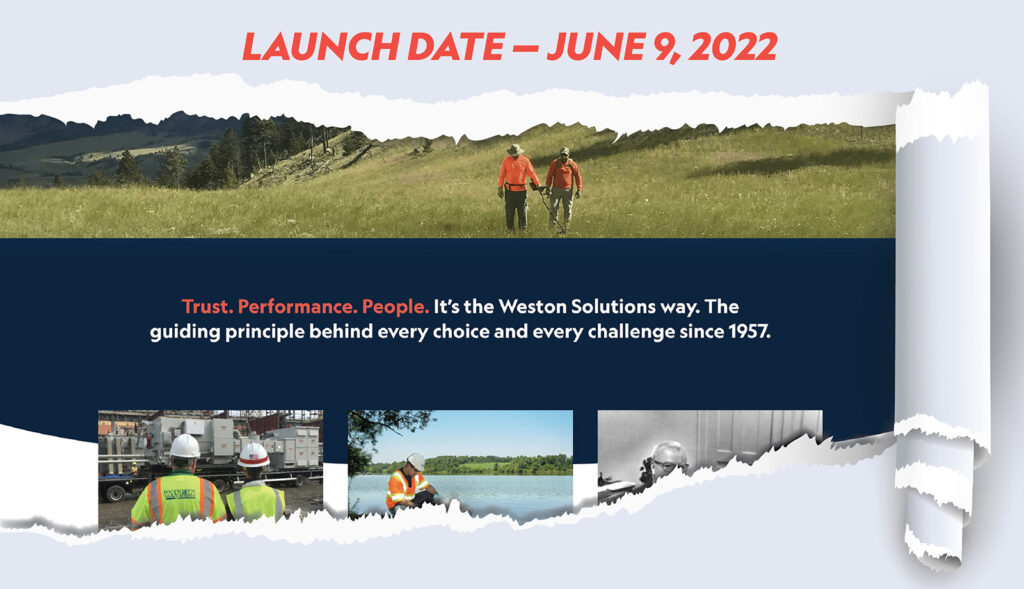 LAUNCH DATE — JUNE 9, 2022

Trust. Performance. People. It's the Weston Solutions way. The guiding principle behind every choice and every challenge since 1957.

WESTON